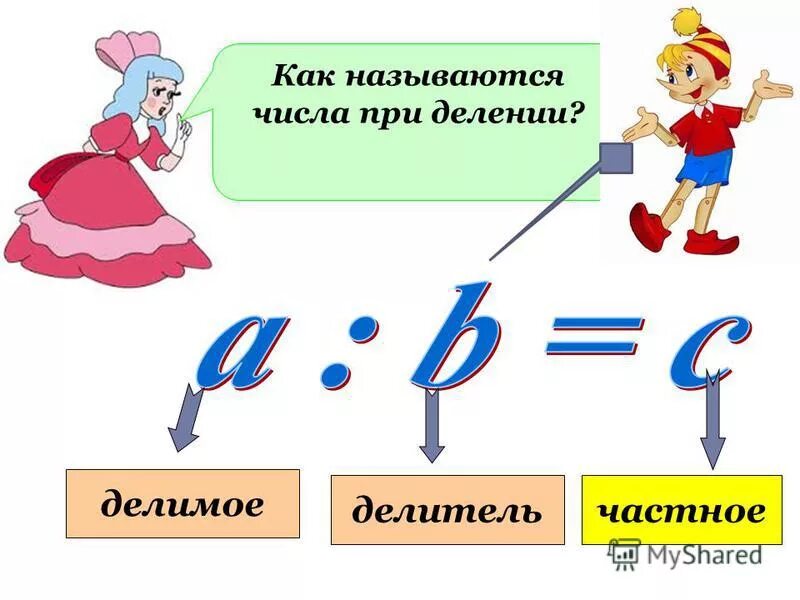 Как называются числа при делении?

$a : b = c$

делимое

делитель

частное

MyShared